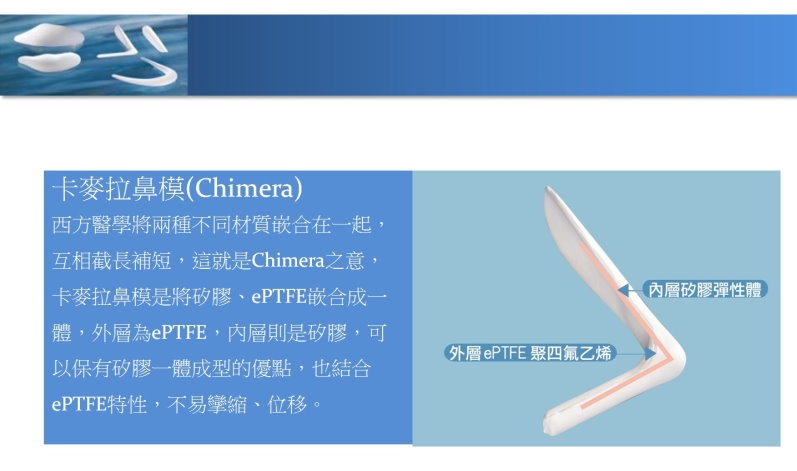 卡麥拉鼻模(Chimera)

西方醫學將兩種不同材質嵌合在一起，互相截長補短，這就是Chimera之意，卡麥拉鼻模是將矽膠、ePTFE嵌合成一體，外層為ePTFE，內層則是矽膠，可以保有矽膠一體成型的優點，也結合ePTFE特性，不易攣縮、位移。

內層矽膠彈性體

外層 ePTFE 聚四氟乙烯